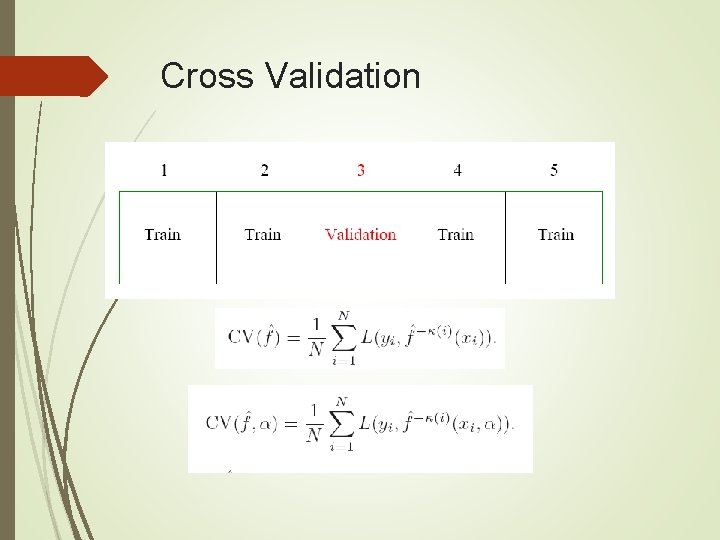 Cross Validation

| 1 | 2 | 3 | 4 | 5 |
|---|---|---|---|---|
| Train | Train | Validation | Train | Train |

$\mathrm{CV}(\hat{f}) = \frac{1}{N}\sum_{i=1}^{N} L(y_i, \hat{f}^{-\kappa(i)}(x_i)).$

$\mathrm{CV}(\hat{f}, \alpha) = \frac{1}{N}\sum_{i=1}^{N} L(y_i, \hat{f}^{-\kappa(i)}(x_i, \alpha)).$